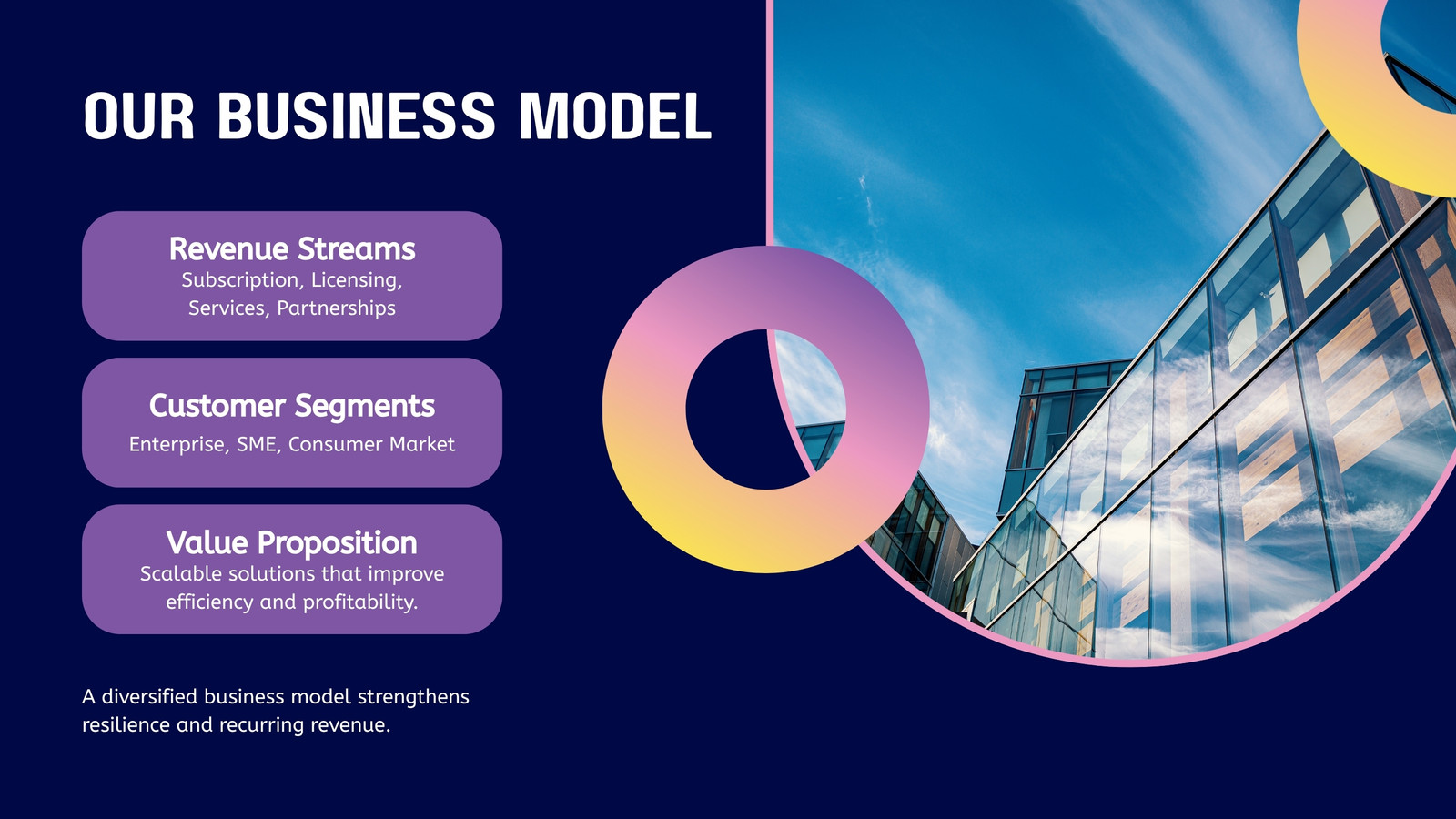 OUR BUSINESS MODEL

Revenue Streams
Subscription, Licensing, Services, Partnerships

Customer Segments
Enterprise, SME, Consumer Market

Value Proposition
Scalable solutions that improve efficiency and profitability.

A diversified business model strengthens resilience and recurring revenue.